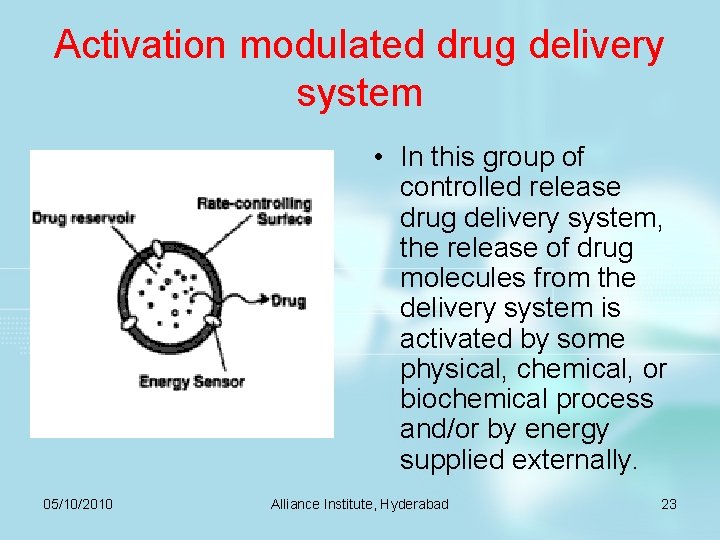 Activation modulated drug delivery system

Drug reservoir
Rate-controlling Surface
Drug
Energy Sensor

• In this group of controlled release drug delivery system, the release of drug molecules from the delivery system is activated by some physical, chemical, or biochemical process and/or by energy supplied externally.

05/10/2010
Alliance Institute, Hyderabad
23